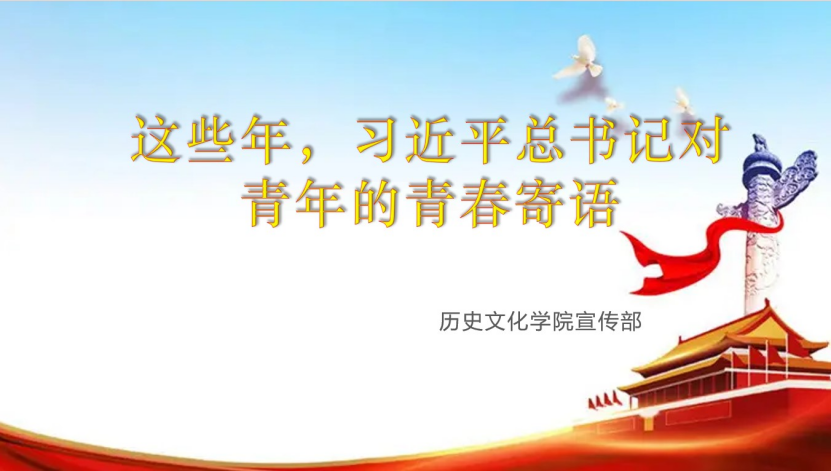 这些年，习近平总书记对青年的青春寄语

历史文化学院宣传部